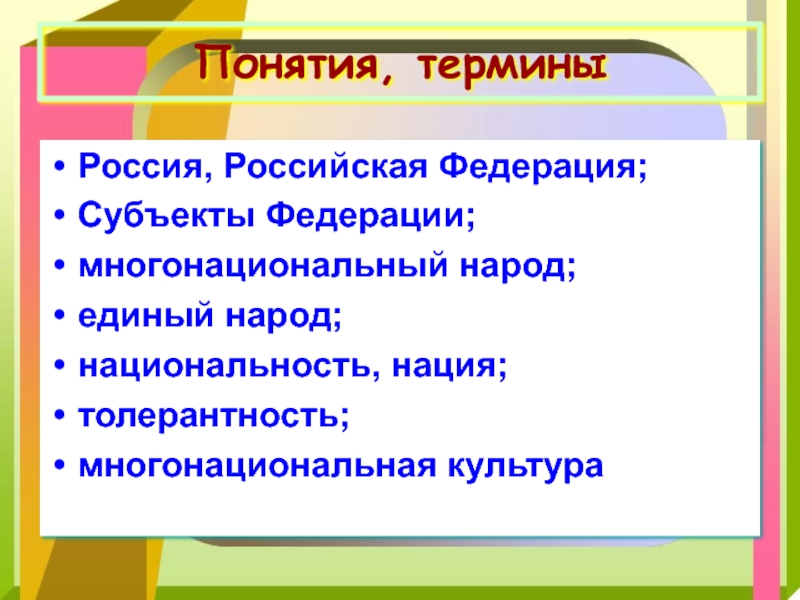 Понятия, термины

• Россия, Российская Федерация;
• Субъекты Федерации;
• многонациональный народ;
• единый народ;
• национальность, нация;
• толерантность;
• многонациональная культура